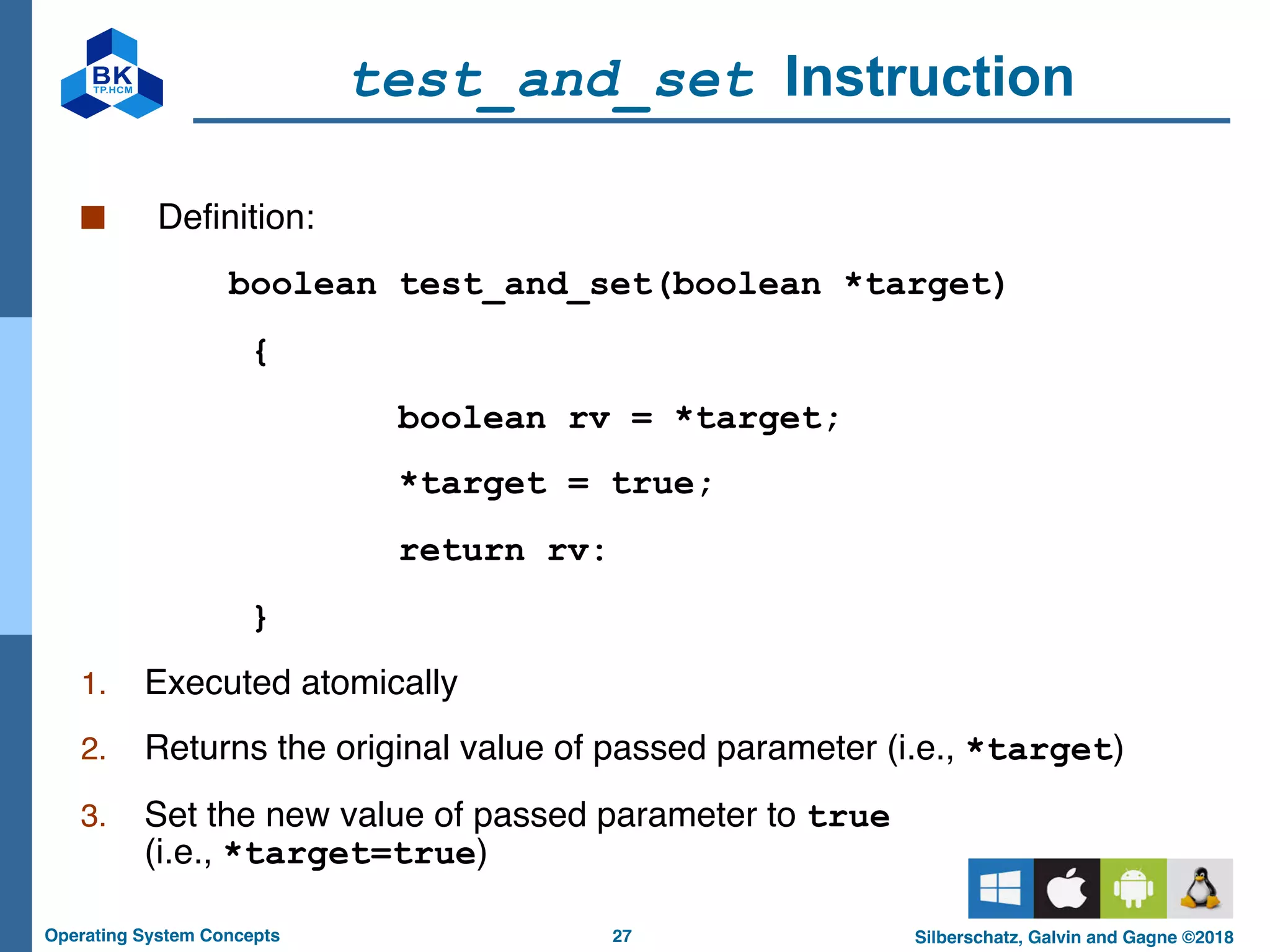 BK
TP.HCM

test_and_set Instruction

Definition:

boolean test_and_set(boolean *target)
{
boolean rv = *target;
*target = true;
return rv:
}

1. Executed atomically

2. Returns the original value of passed parameter (i.e., *target)

3. Set the new value of passed parameter to true (i.e., *target=true)

Operating System Concepts 27 Silberschatz, Galvin and Gagne ©2018